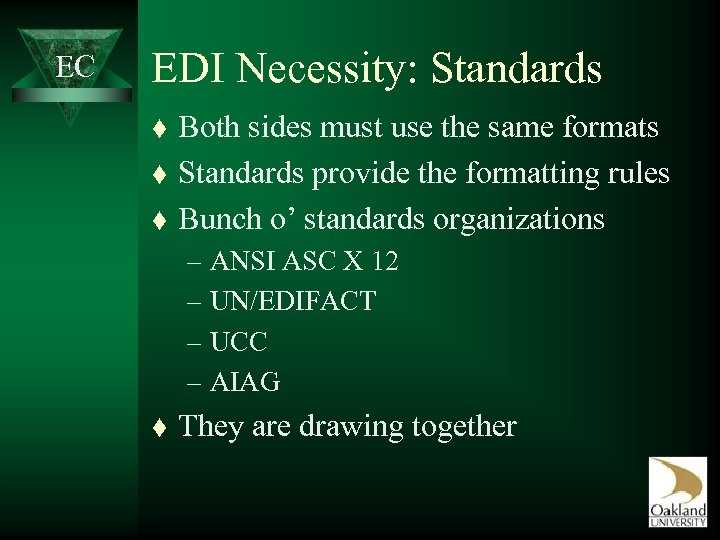 EC

EDI Necessity: Standards

♦ Both sides must use the same formats
♦ Standards provide the formatting rules
♦ Bunch o' standards organizations
– ANSI ASC X 12
– UN/EDIFACT
– UCC
– AIAG
♦ They are drawing together

Oakland UNIVERSITY